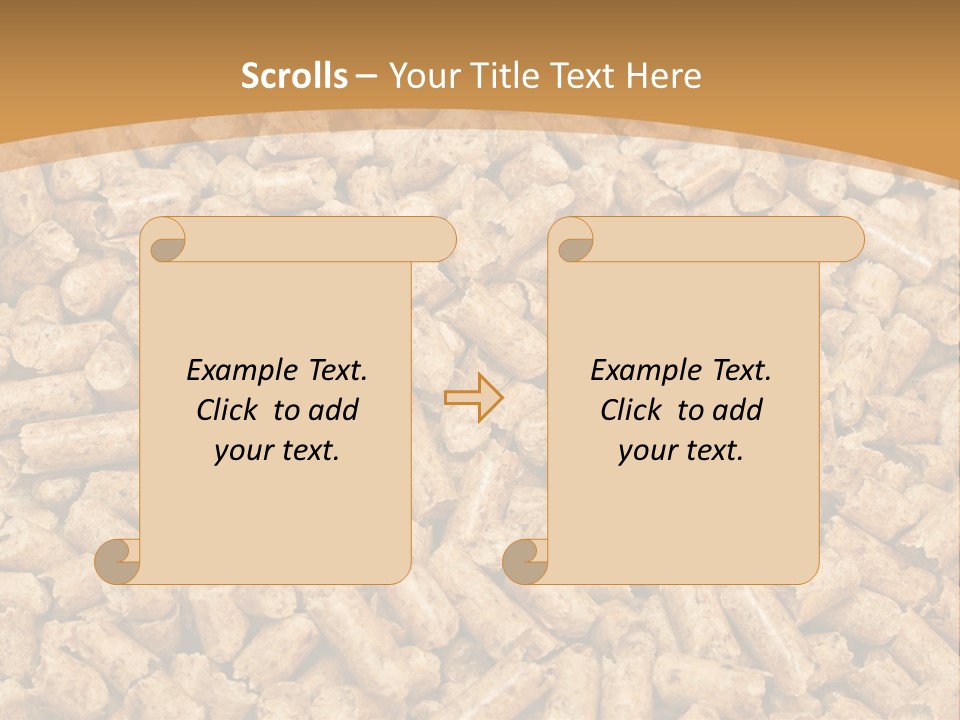 Scrolls – Your Title Text Here

Example Text. Click to add your text.

Example Text. Click to add your text.